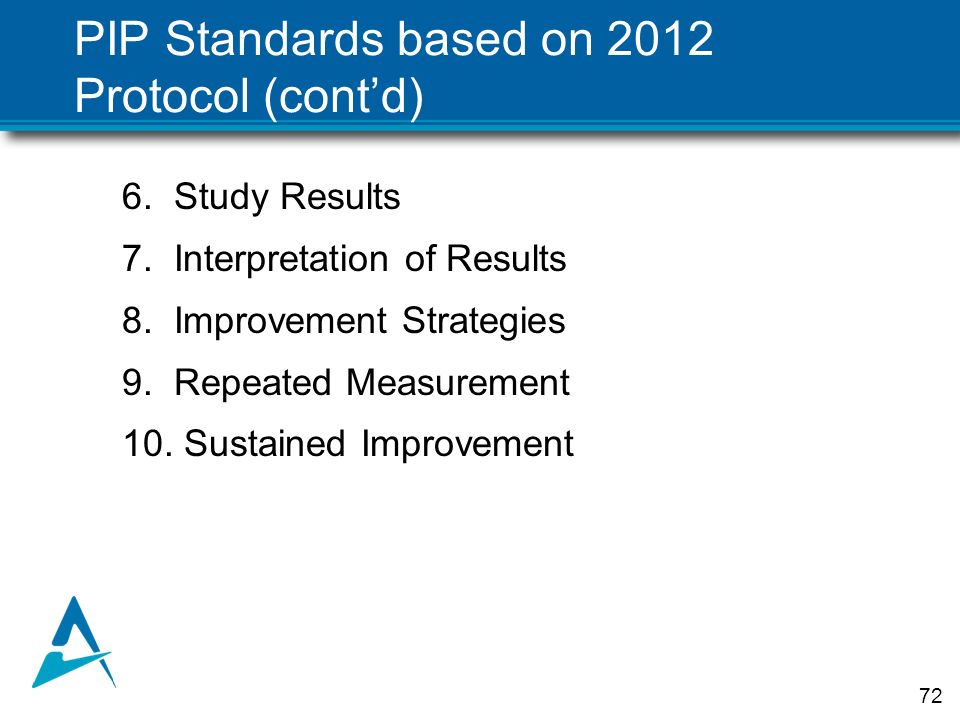 PIP Standards based on 2012 Protocol (cont’d)

6. Study Results
7. Interpretation of Results
8. Improvement Strategies
9. Repeated Measurement
10. Sustained Improvement

72